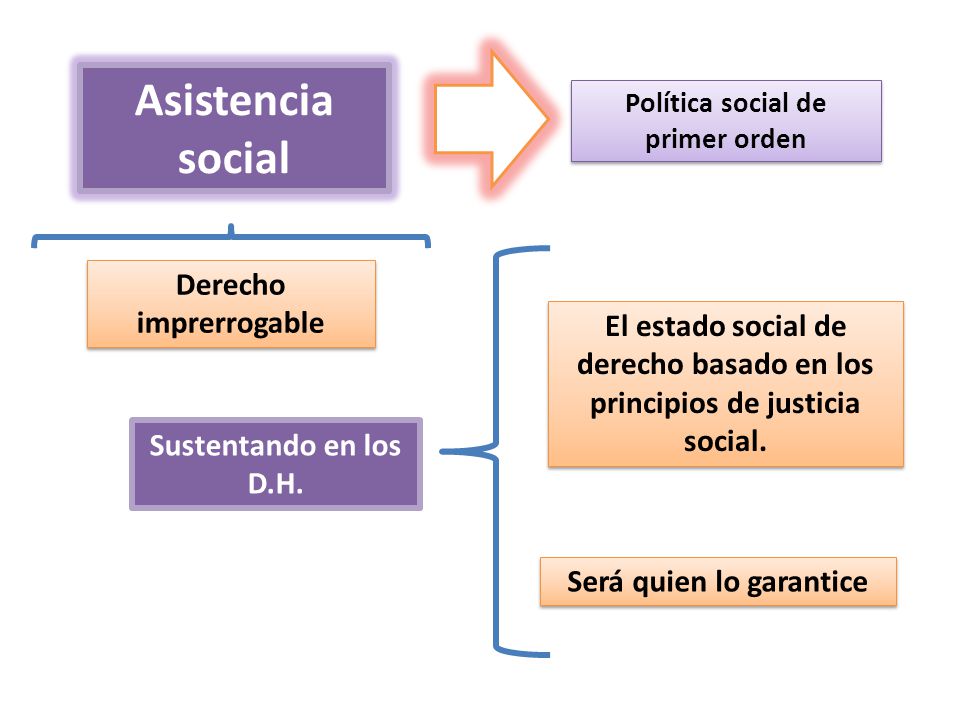 Asistencia social

Política social de primer orden

Derecho imprerrogable

Sustentando en los D.H.

El estado social de derecho basado en los principios de justicia social.

Será quien lo garantice